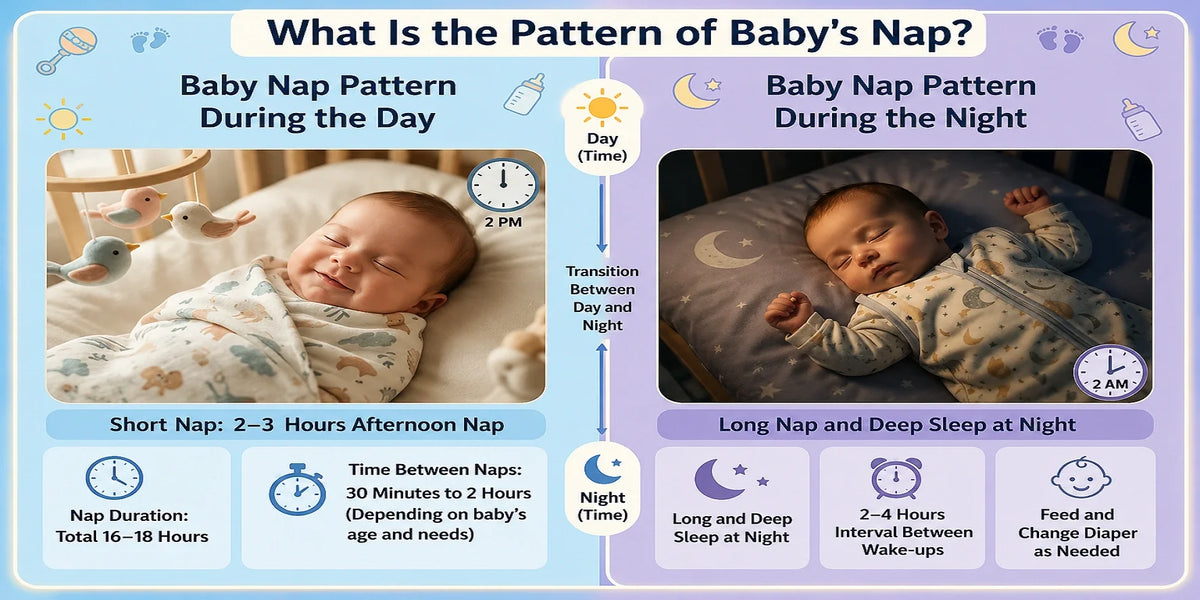 What Is the Pattern of Baby's Nap?

Baby Nap Pattern During the Day

2 PM

Short Nap: 2–3 Hours Afternoon Nap

Nap Duration: Total 16–18 Hours

Time Between Naps: 30 Minutes to 2 Hours (Depending on baby's age and needs)

Day (Time)

Transition Between Day and Night

Night (Time)

Baby Nap Pattern During the Night

2 AM

Long Nap and Deep Sleep at Night

Long and Deep Sleep at Night

2–4 Hours Interval Between Wake-ups

Feed and Change Diaper as Needed